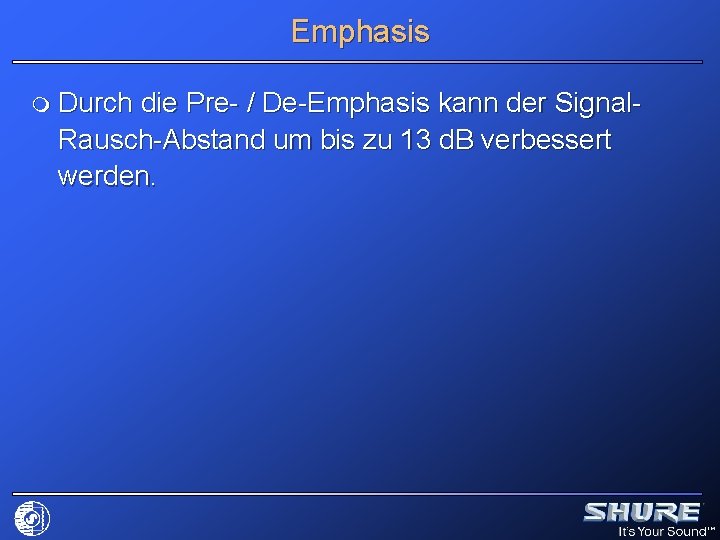 Emphasis

Durch die Pre- / De-Emphasis kann der Signal-Rausch-Abstand um bis zu 13 dB verbessert werden.

SHURE
It's Your Sound™